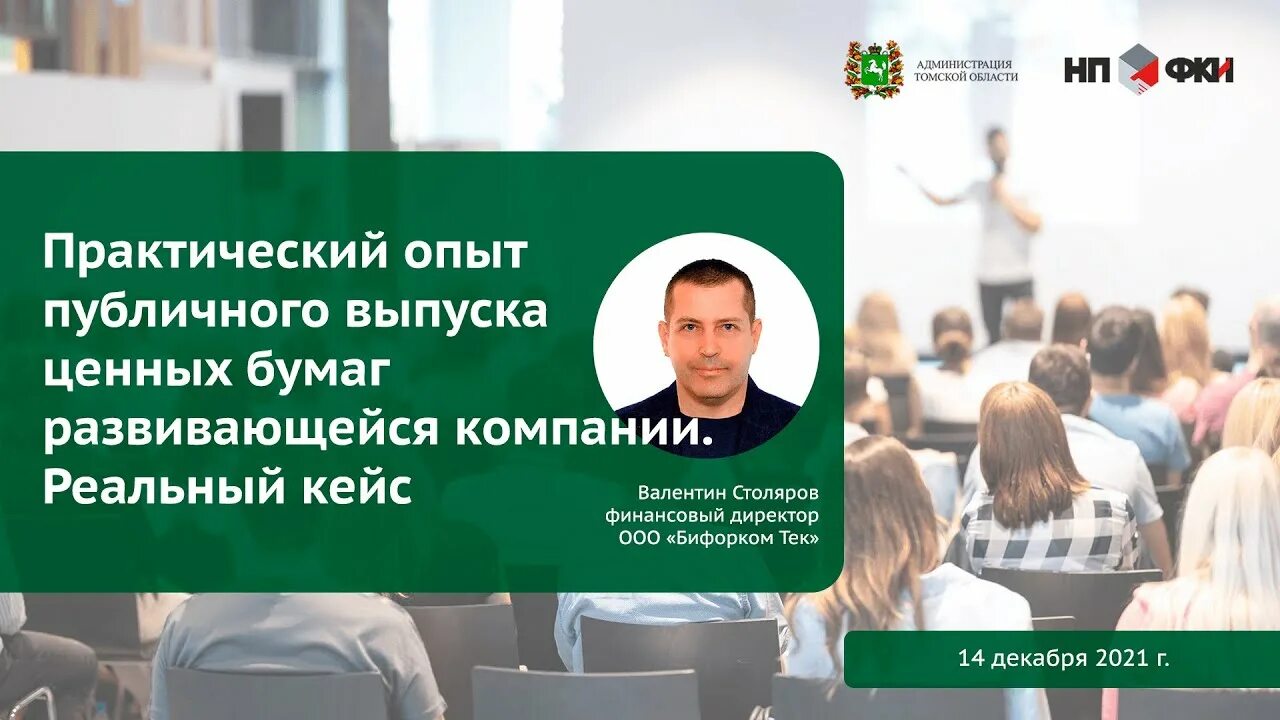 АДМИНИСТРАЦИЯ ТОМСКОЙ ОБЛАСТИ

НП ФКИ

Практический опыт публичного выпуска ценных бумаг развивающейся компании. Реальный кейс

Валентин Столяров
финансовый директор
ООО «Бифорком Тек»

14 декабря 2021 г.